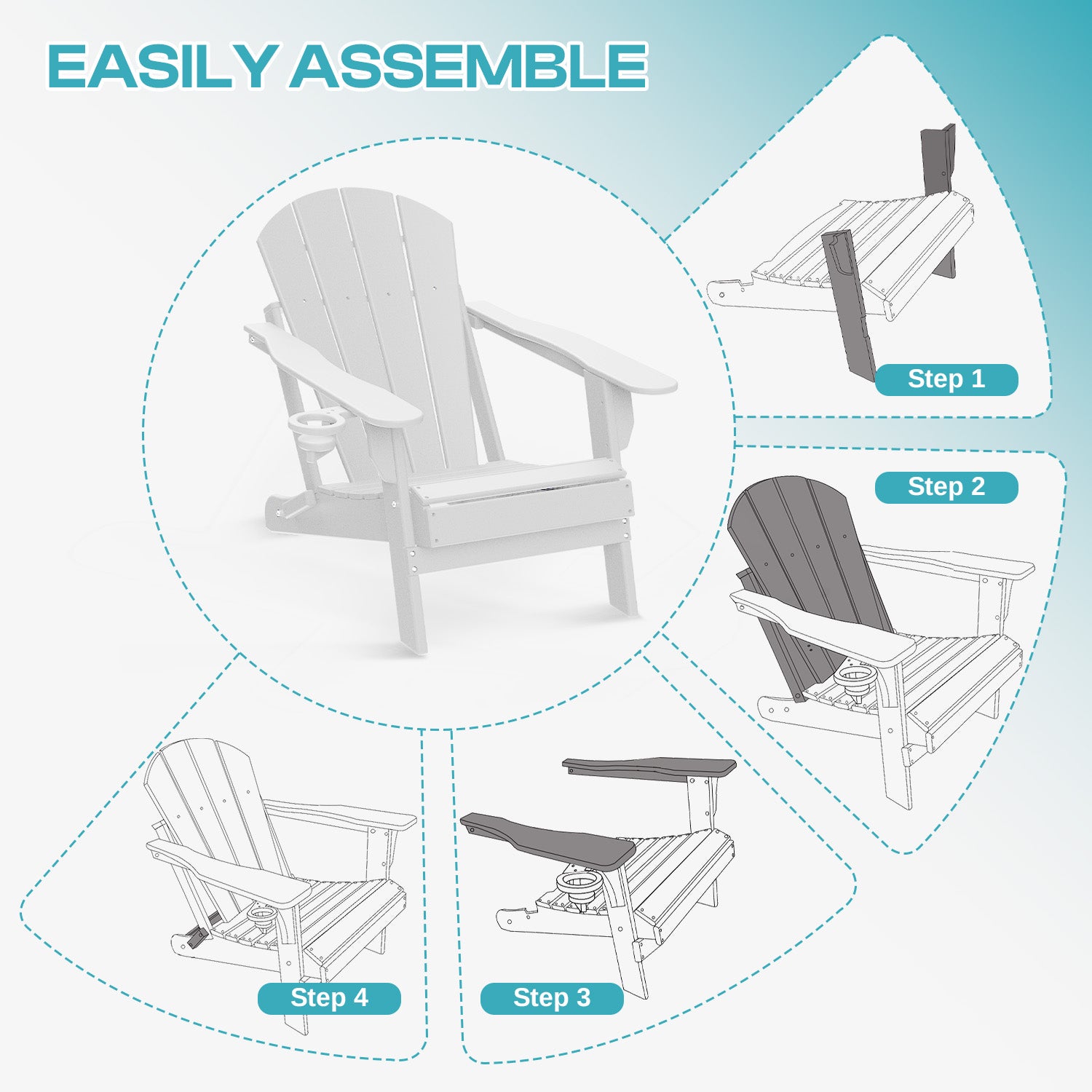 EASILY ASSEMBLE

Step 1

Step 2

Step 3

Step 4